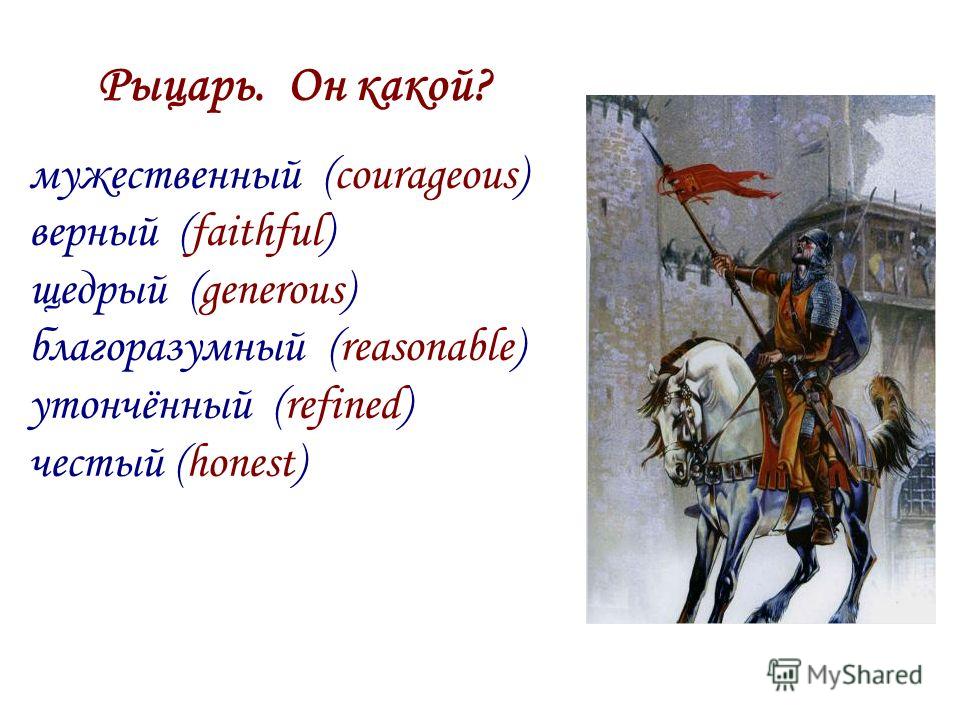 Рыцарь. Он какой?

мужественный (courageous)
верный (faithful)
щедрый (generous)
благоразумный (reasonable)
утончённый (refined)
честый (honest)

MyShared